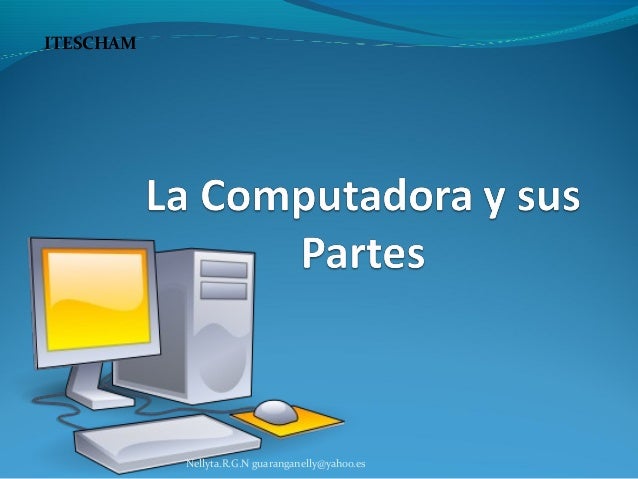 ITESCHAM

La Computadora y sus Partes

Nellyta.R.G.N guaranganelly@yahoo.es